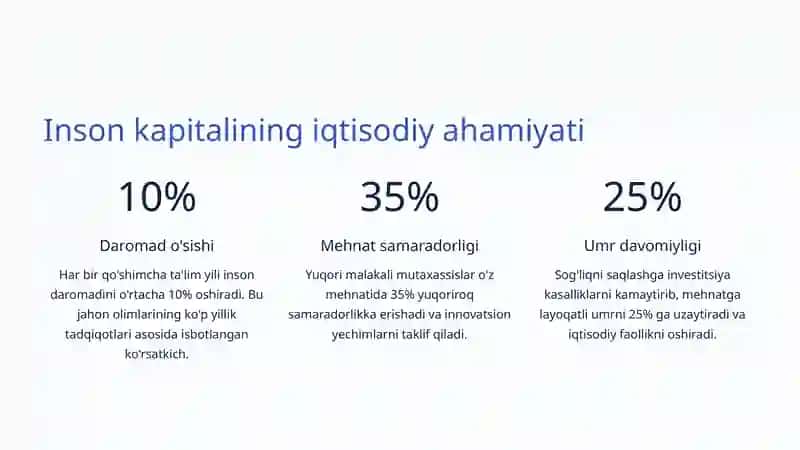 Inson kapitalining iqtisodiy ahamiyati

10%

Daromad o'sishi

Har bir qo'shimcha ta'lim yili inson daromadini o'rtacha 10% oshiradi. Bu jahon olimlarining ko'p yillik tadqiqotlari asosida isbotlangan ko'rsatkich.

35%

Mehnat samaradorligi

Yuqori malakali mutaxassislar o'z mehnatida 35% yuqoriroq samaradorlikka erishadi va innovatsion yechimlarni taklif qiladi.

25%

Umr davomiyligi

Sog'liqni saqlashga investitsiya kasalliklarni kamaytirib, mehnatga layoqatli umrni 25% ga uzaytiradi va iqtisodiy faollikni oshiradi.